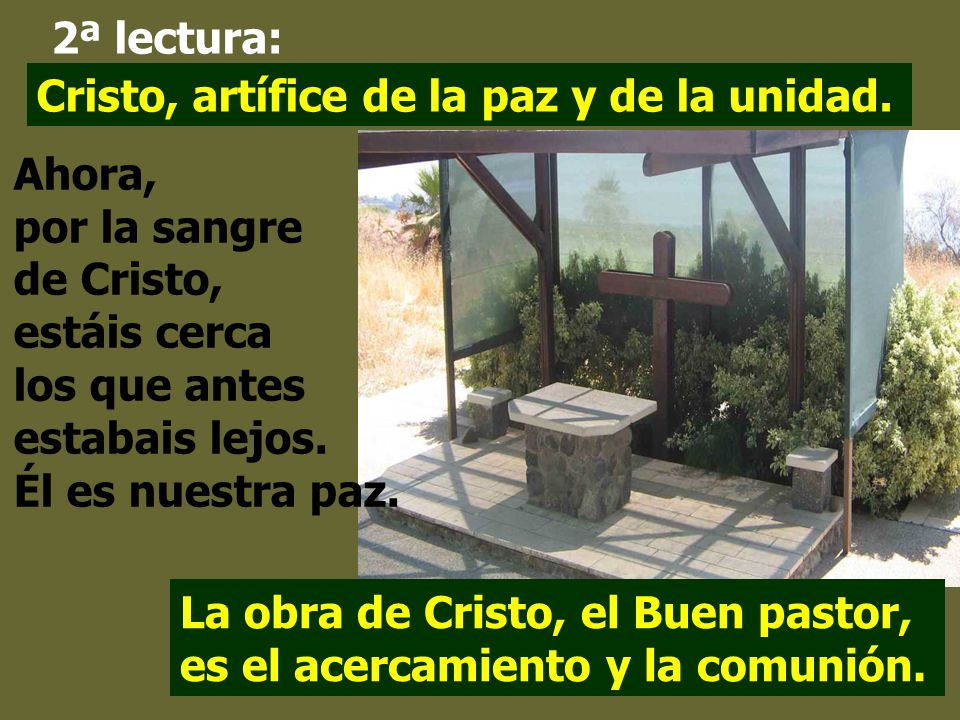 2ª lectura:

Cristo, artífice de la paz y de la unidad.

Ahora, por la sangre de Cristo, estáis cerca los que antes estabais lejos. Él es nuestra paz.

La obra de Cristo, el Buen pastor, es el acercamiento y la comunión.